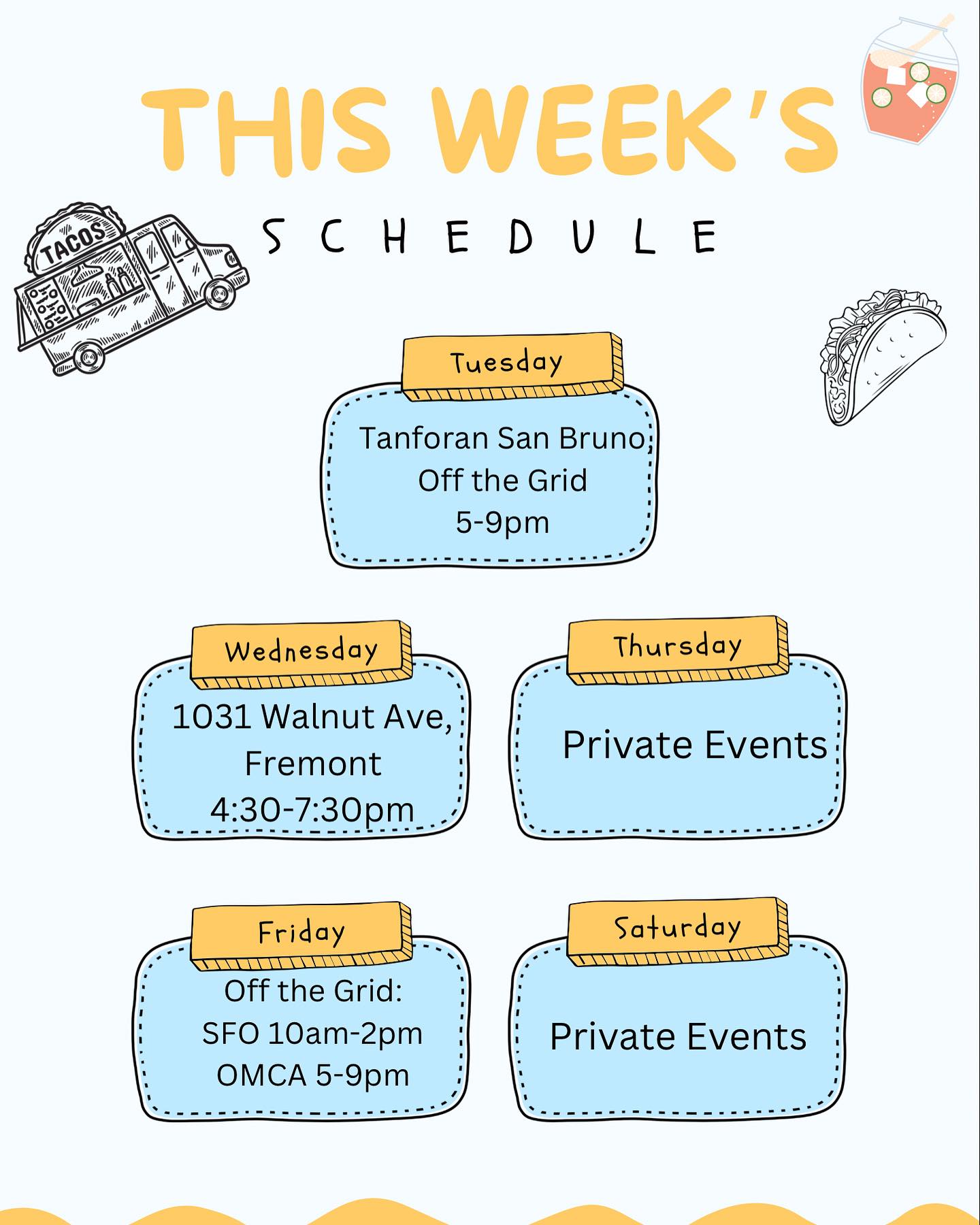 THIS WEEK'S

SCHEDULE

TACOS

Tuesday

Tanforan San Bruno
Off the Grid
5-9pm

Wednesday

1031 Walnut Ave,
Fremont
4:30-7:30pm

Thursday

Private Events

Friday

Off the Grid:
SFO 10am-2pm
OMCA 5-9pm

Saturday

Private Events